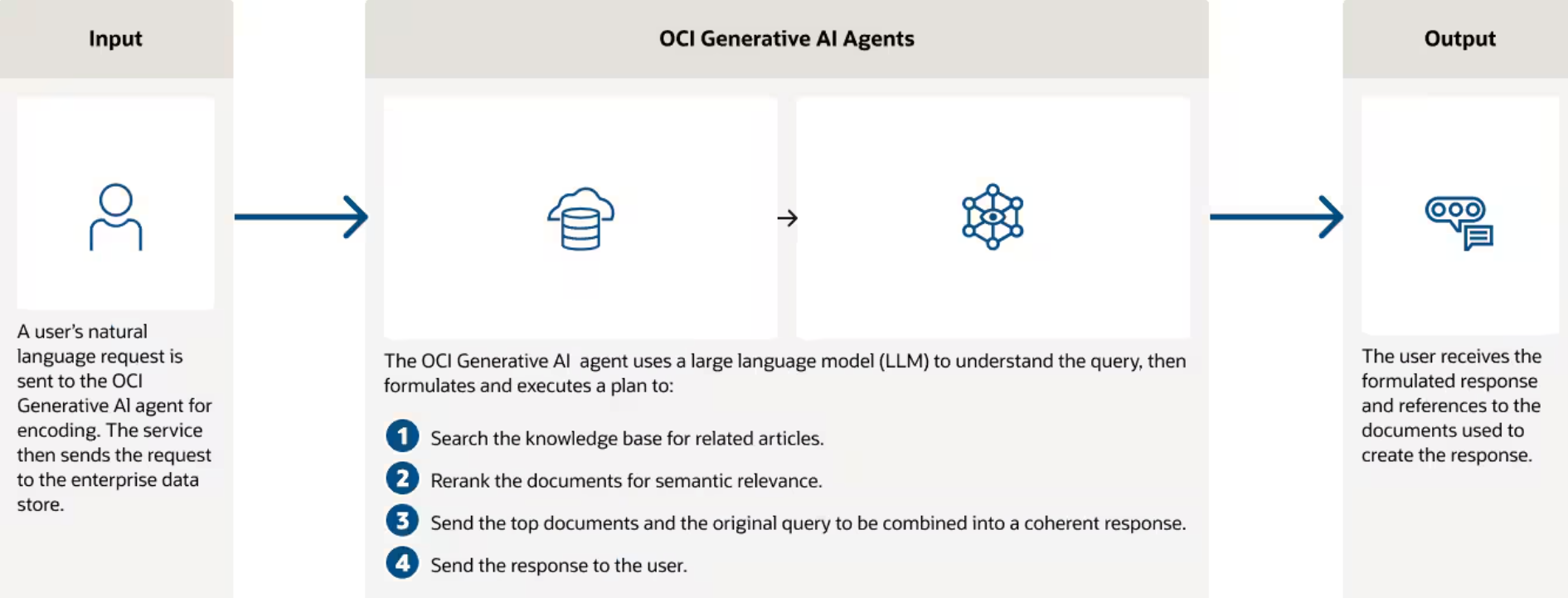 Input

A user's natural language request is sent to the OCI Generative AI agent for encoding. The service then sends the request to the enterprise data store.

OCI Generative AI Agents

The OCI Generative AI  agent uses a large language model (LLM) to understand the query, then formulates and executes a plan to:

1 Search the knowledge base for related articles.

2 Rerank the documents for semantic relevance.

3 Send the top documents and the original query to be combined into a coherent response.

4 Send the response to the user.

Output

The user receives the formulated response and references to the documents used to create the response.